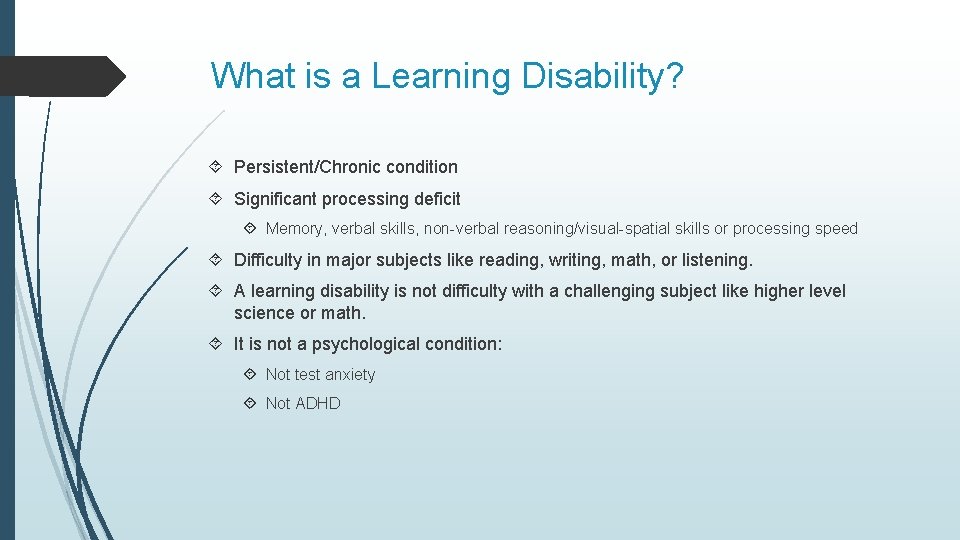 What is a Learning Disability?

Persistent/Chronic condition

Significant processing deficit

Memory, verbal skills, non-verbal reasoning/visual-spatial skills or processing speed

Difficulty in major subjects like reading, writing, math, or listening.

A learning disability is not difficulty with a challenging subject like higher level science or math.

It is not a psychological condition:

Not test anxiety

Not ADHD